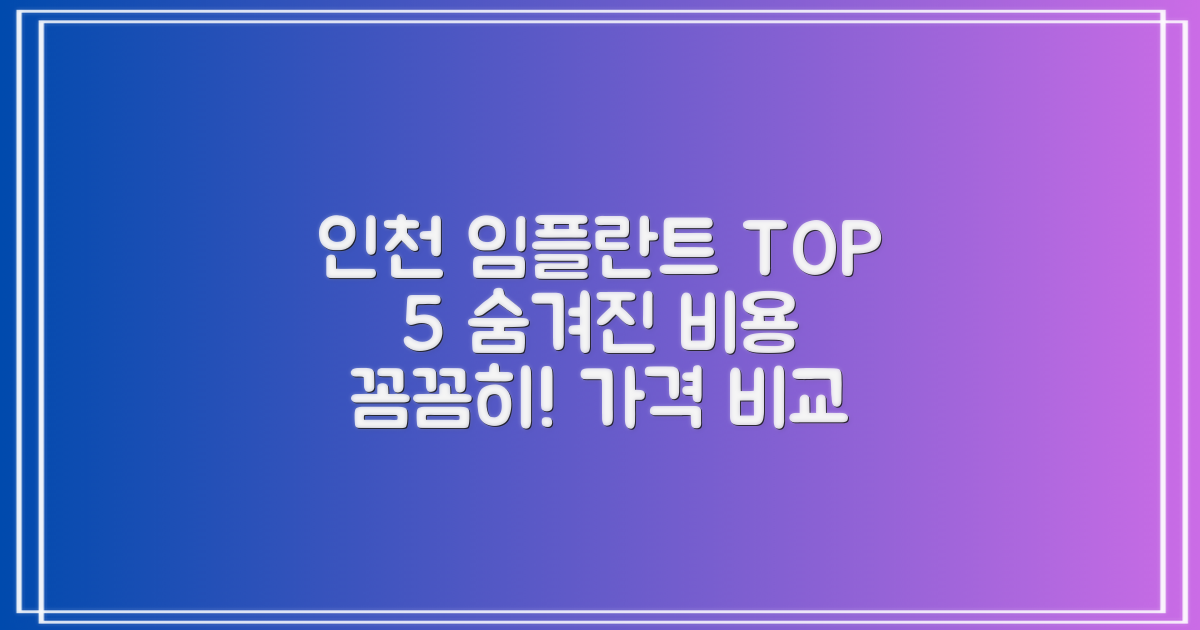 인천 임플란트 TOP 5 숨겨진 비용 꼼꼼히! 가격 비교